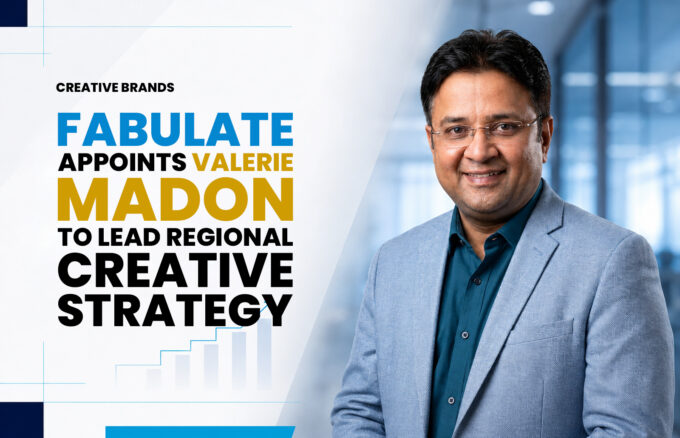 CREATIVE BRANDS

FABULATE APPOINTS VALERIE MADON TO LEAD REGIONAL CREATIVE STRATEGY